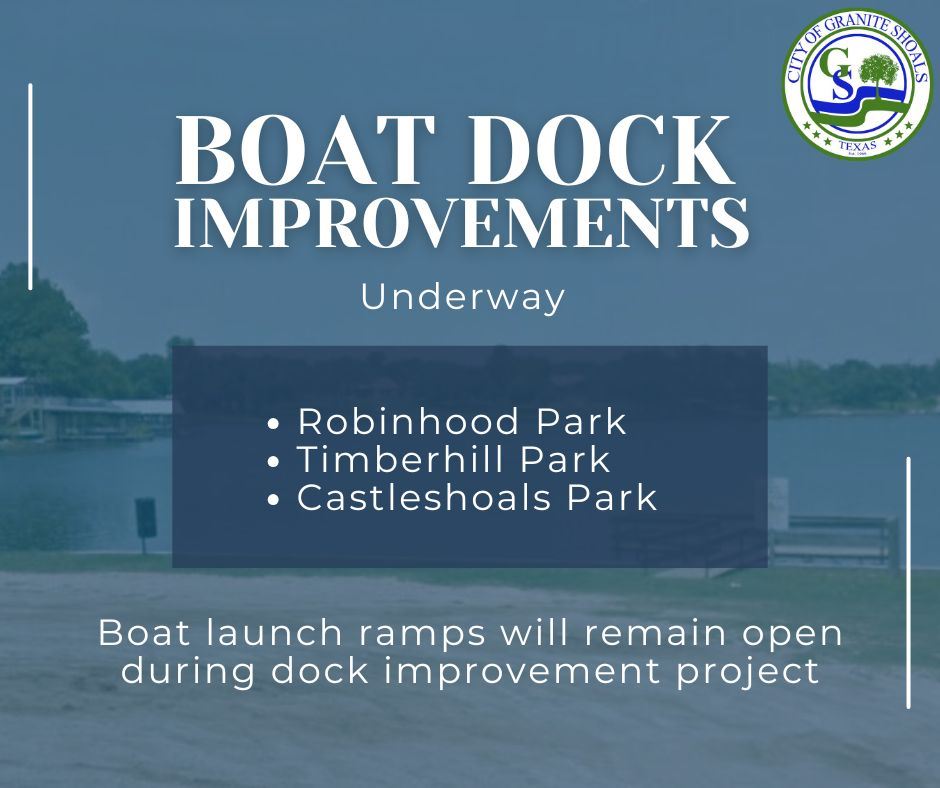 CITY OF GRANITE SHOALS
GS
TEXAS

BOAT DOCK IMPROVEMENTS

Underway

• Robinhood Park
• Timberhill Park
• Castleshoals Park

Boat launch ramps will remain open during dock improvement project